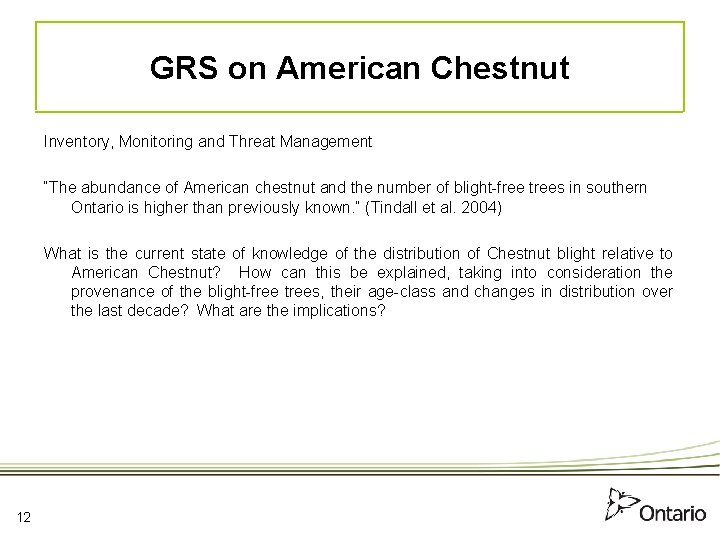 GRS on American Chestnut

Inventory, Monitoring and Threat Management

"The abundance of American chestnut and the number of blight-free trees in southern Ontario is higher than previously known." (Tindall et al. 2004)

What is the current state of knowledge of the distribution of Chestnut blight relative to American Chestnut? How can this be explained, taking into consideration the provenance of the blight-free trees, their age-class and changes in distribution over the last decade? What are the implications?

12

Ontario